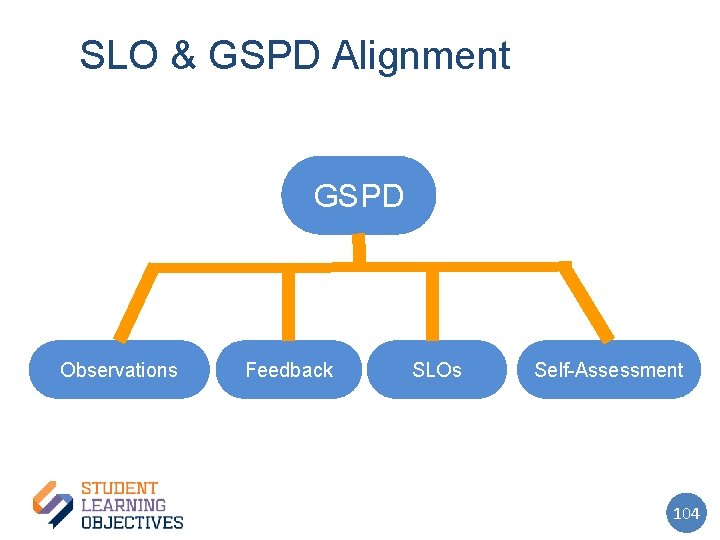 SLO & GSPD Alignment

GSPD

Observations

Feedback

SLOs

Self-Assessment

STUDENT
LEARNING
OBJECTIVES

104